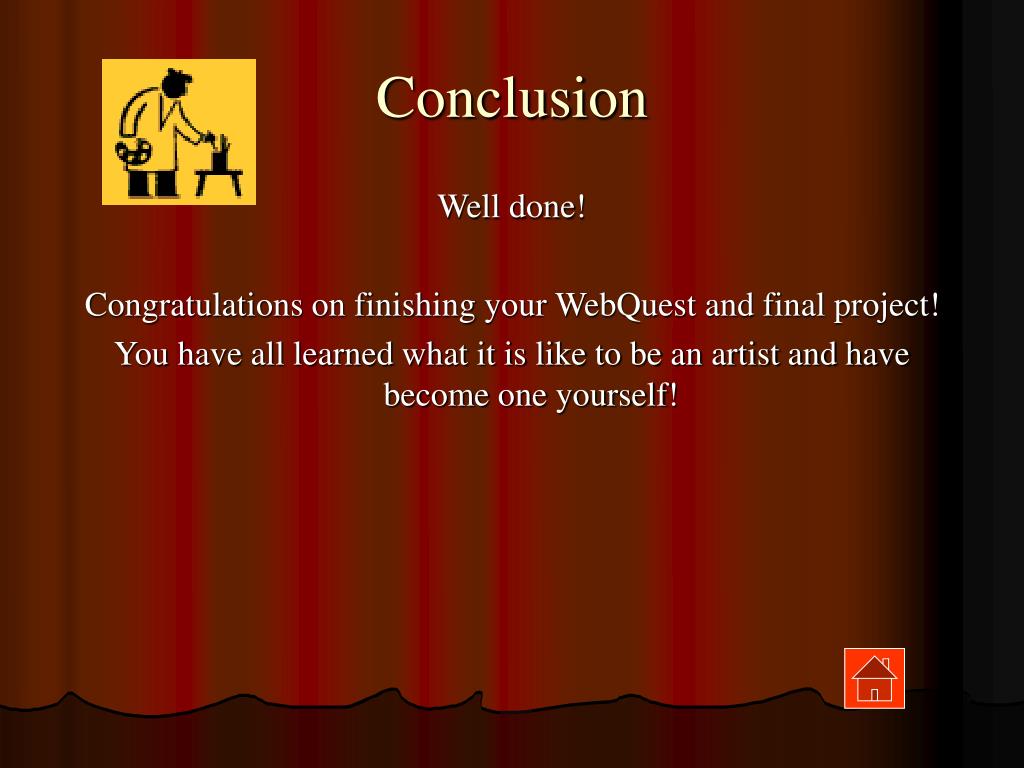 Conclusion

Well done!

Congratulations on finishing your WebQuest and final project!

You have all learned what it is like to be an artist and have become one yourself!